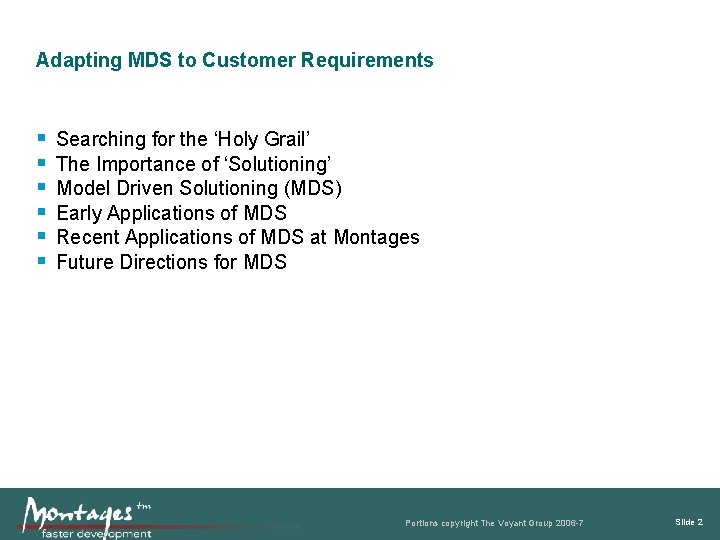 Adapting MDS to Customer Requirements

- Searching for the ‘Holy Grail’
- The Importance of ‘Solutioning’
- Model Driven Solutioning (MDS)
- Early Applications of MDS
- Recent Applications of MDS at Montages
- Future Directions for MDS

Montages tm
faster development

Portions copyright The Voyant Group 2006-7

Slide 2